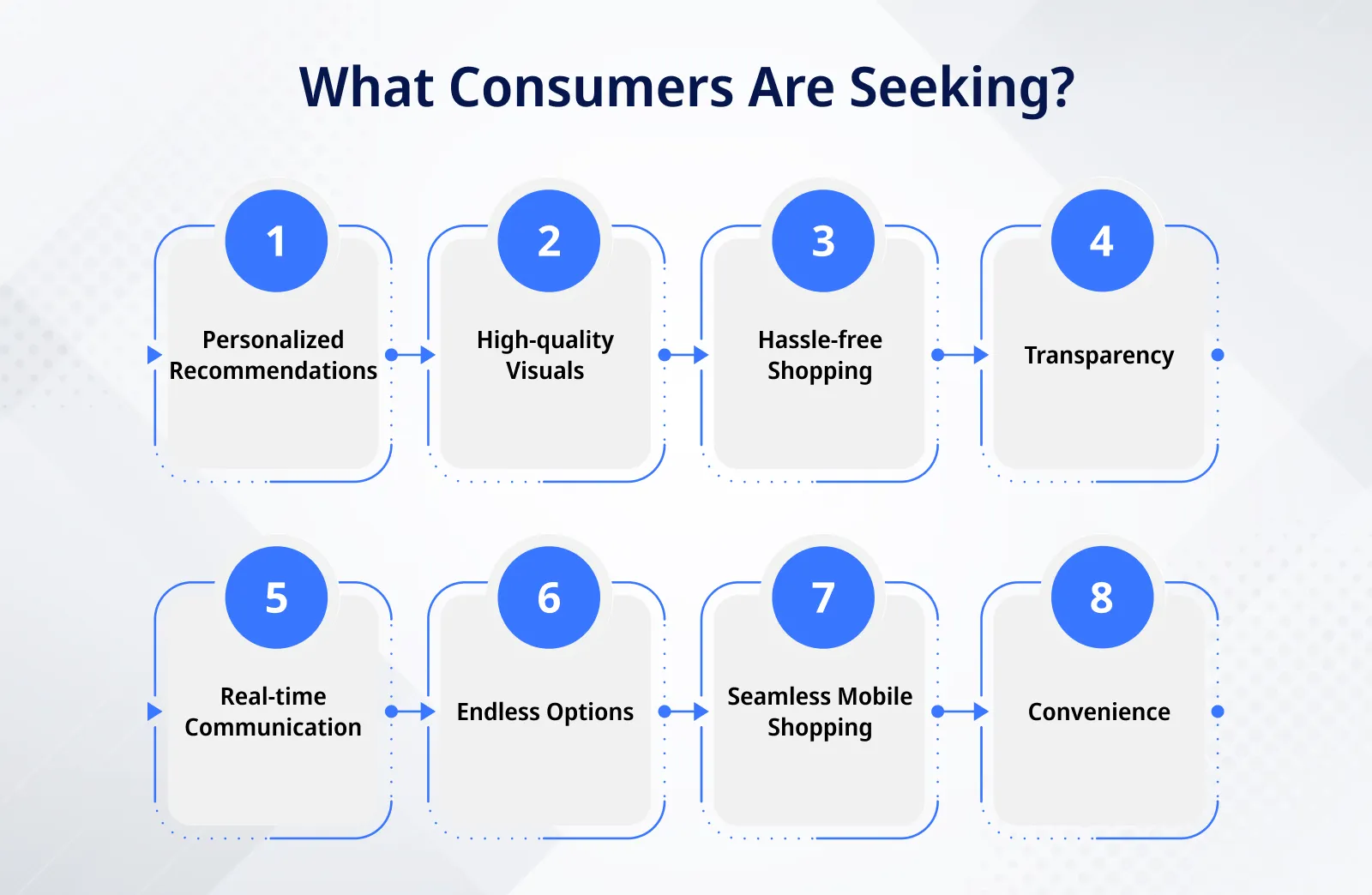 What Consumers Are Seeking?

1
Personalized Recommendations

2
High-quality Visuals

3
Hassle-free Shopping

4
Transparency

5
Real-time Communication

6
Endless Options

7
Seamless Mobile Shopping

8
Convenience